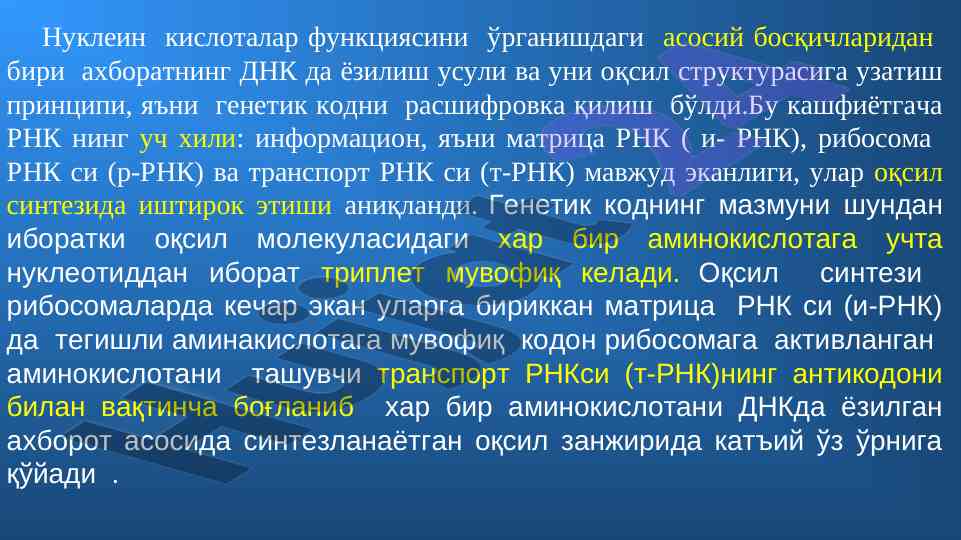 Нуклеин кислоталар функциясини ўрганишдаги асосий босқичларидан бири ахборатнинг ДНК да ёзилиш усули ва уни оқсил структурасига узатиш принципи, яъни генетик кодни расшифровка қилиш бўлди.Бу кашфиётгача РНК нинг уч хили: информацион, яъни матрица РНК ( и- РНК), рибосома РНК си (р-РНК) ва транспорт РНК си (т-РНК) мавжуд эканлиги, улар оқсил синтезида иштирок этиши аниқланди. Генетик коднинг мазмуни шундан иборатки оқсил молекуласидаги хар бир аминокислотага учта нуклеотиддан иборат триплет мувофиқ келади. Оқсил синтези рибосомаларда кечар экан уларга бириккан матрица РНК си (и-РНК) да тегишли аминакислотага мувофиқ кодон рибосомага активланган аминокислотани ташувчи транспорт РНКси (т-РНК)нинг антикодони билан вақтинча боғланиб хар бир аминокислотани ДНКда ёзилган ахборот асосида синтезланаётган оқсил занжирида катъий ўз ўрнига қўйади .